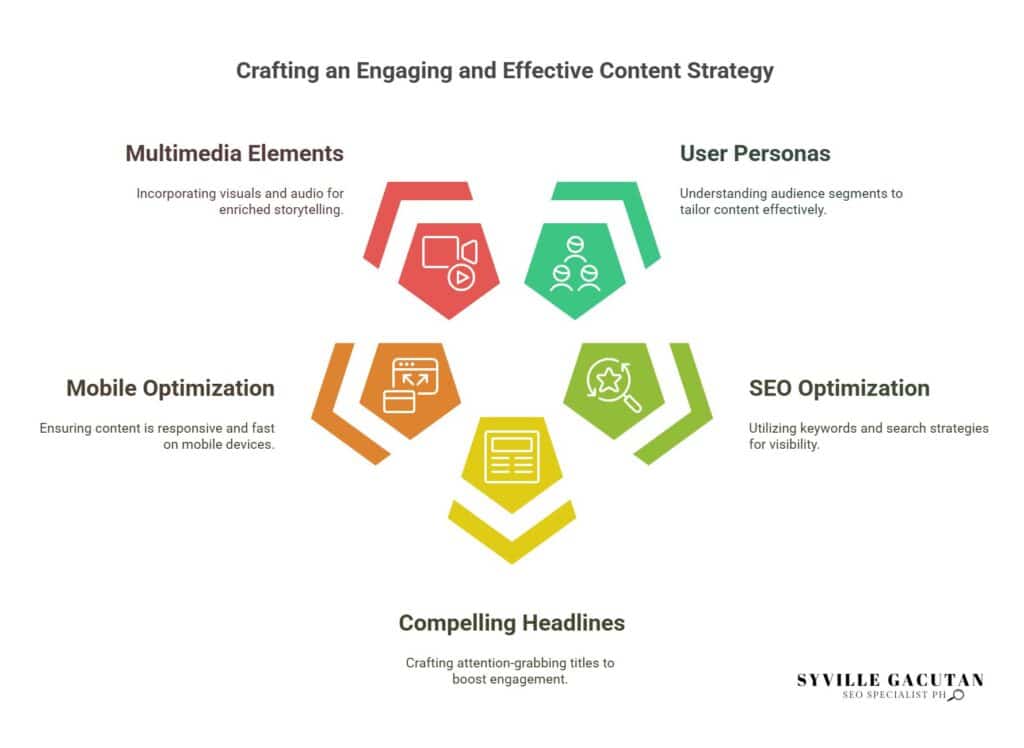 Crafting an Engaging and Effective Content Strategy

Multimedia Elements

Incorporating visuals and audio for enriched storytelling.

User Personas

Understanding audience segments to tailor content effectively.

Mobile Optimization

Ensuring content is responsive and fast on mobile devices.

SEO Optimization

Utilizing keywords and search strategies for visibility.

Compelling Headlines

Crafting attention-grabbing titles to boost engagement.

SYVILLE GACUTAN
SEO SPECIALIST PH